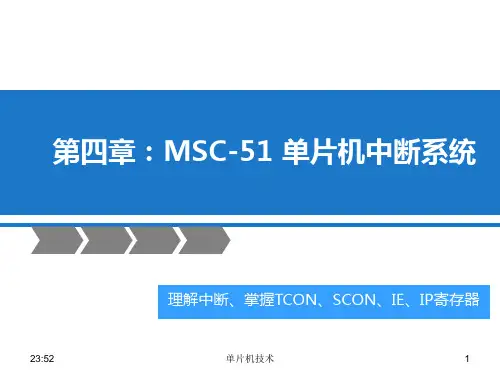 第四章：MSC-51 单片机中断系统

理解中断、掌握TCON、SCON、IE、IP寄存器

23:52

单片机技术

1